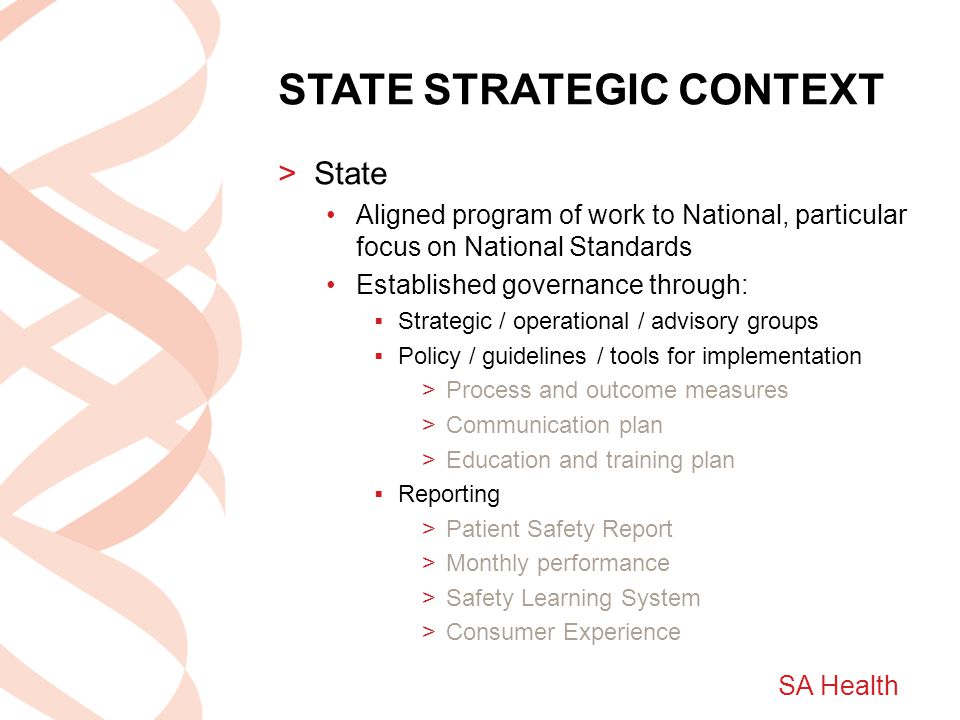 STATE STRATEGIC CONTEXT

> State

• Aligned program of work to National, particular focus on National Standards

• Established governance through:

▪ Strategic / operational / advisory groups

▪ Policy / guidelines / tools for implementation

> Process and outcome measures

> Communication plan

> Education and training plan

▪ Reporting

> Patient Safety Report

> Monthly performance

> Safety Learning System

> Consumer Experience

SA Health